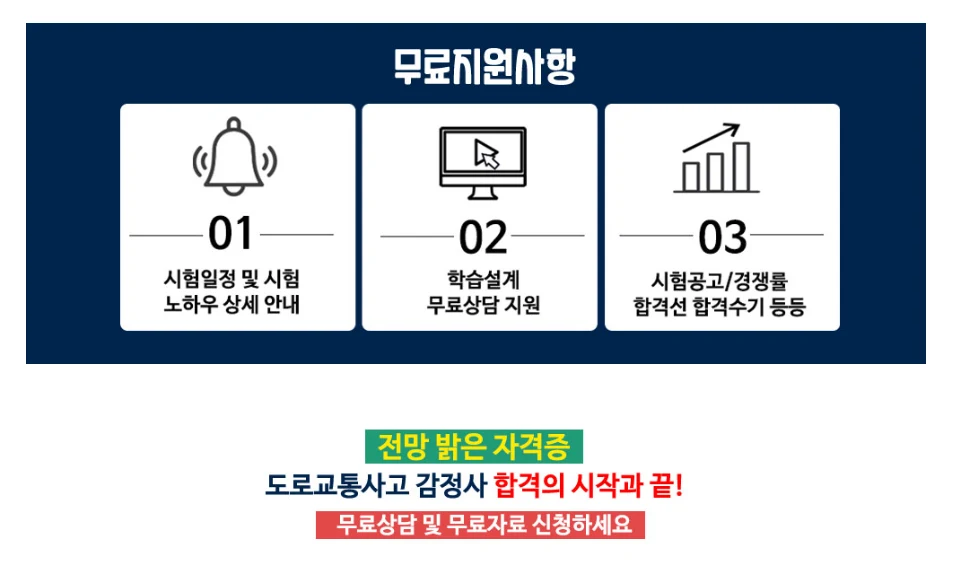 무료지원사항

01
시험일정 및 시험 노하우 상세 안내

02
학습설계 무료상담 지원

03
시험공고/경쟁률 합격선 합격수기 등등

전망 밝은 자격증
도로교통사고 감정사 합격의 시작과 끝!
무료상담 및 무료자료 신청하세요